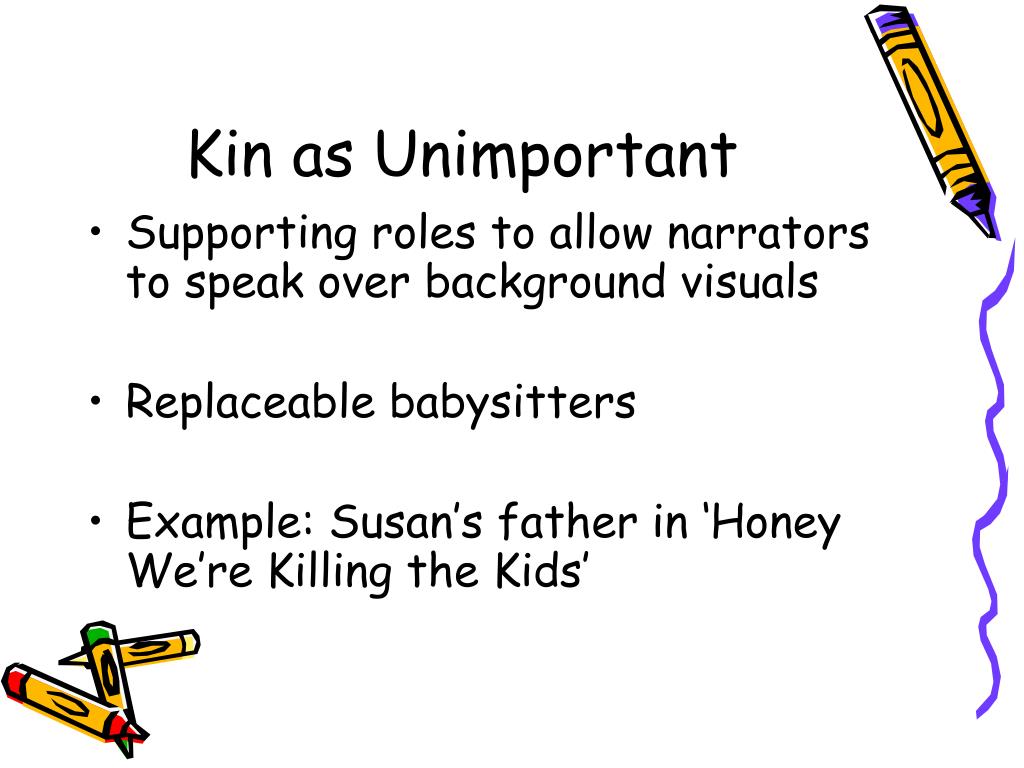 Kin as Unimportant

• Supporting roles to allow narrators to speak over background visuals

• Replaceable babysitters

• Example: Susan’s father in ‘Honey We’re Killing the Kids’